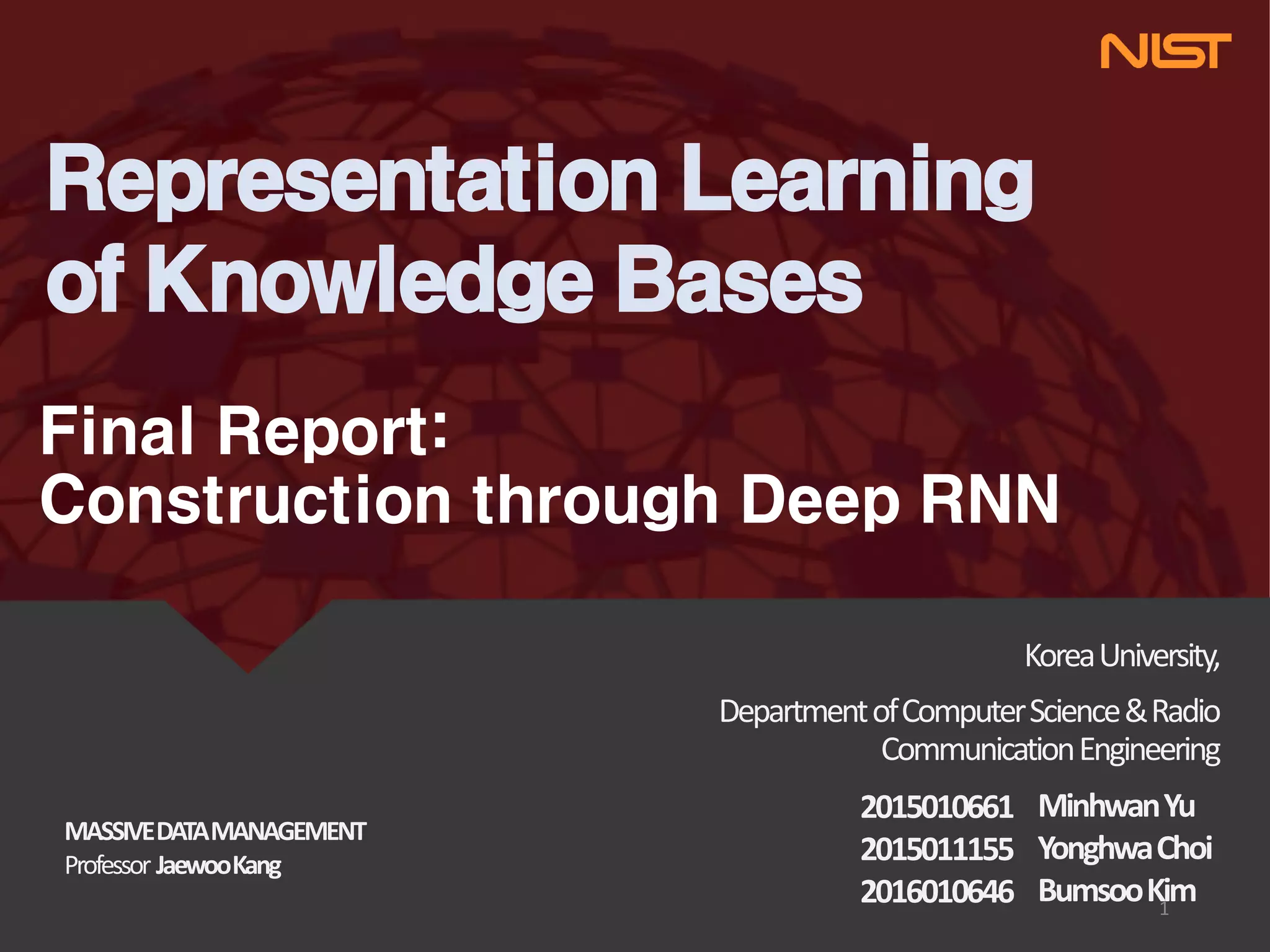 NIST

Representation Learning of Knowledge Bases

Final Report:
Construction through Deep RNN

Korea University,

Department of Computer Science & Radio Communication Engineering

2015010661 Minhwan Yu
2015011155 Yonghwa Choi
2016010646 Bumsoo Kim

MASSIVE DATA MANAGEMENT
Professor Jaewoo Kang

1